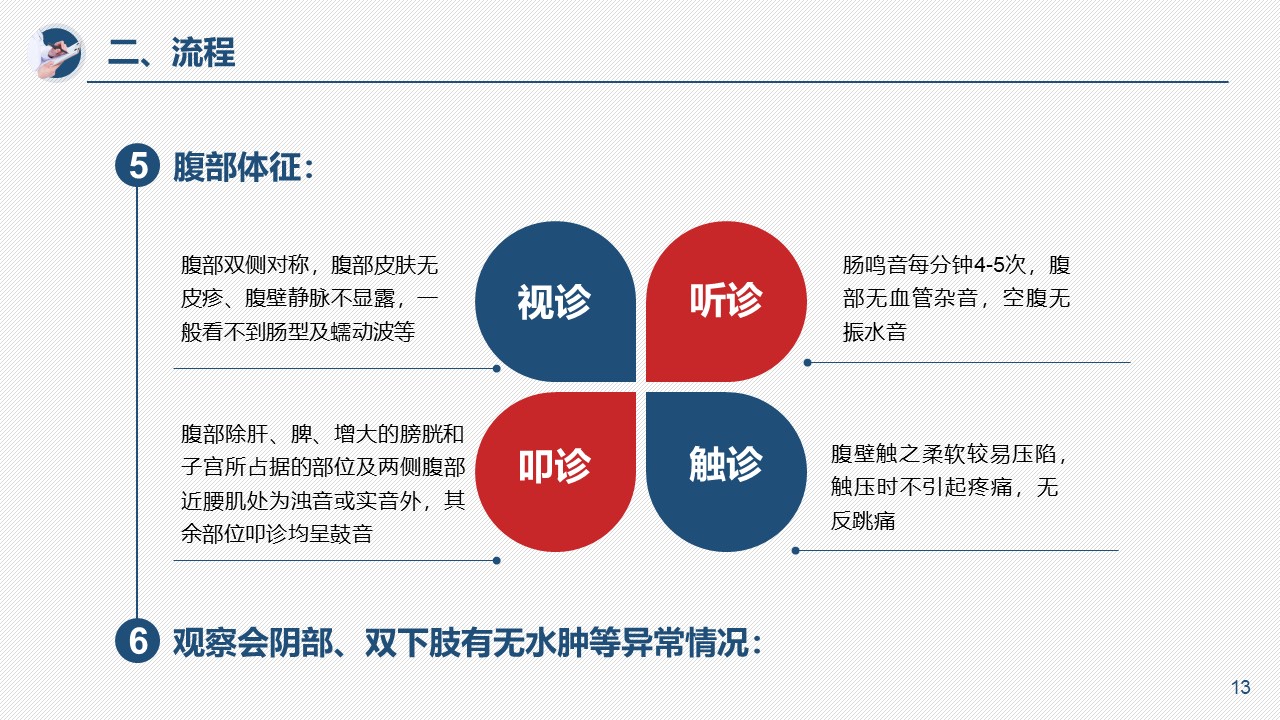 二、流程

5 腹部体征：

腹部双侧对称，腹部皮肤无皮疹、腹壁静脉不显露，一般看不到肠型及蠕动波等

视诊

听诊

肠鸣音每分钟4-5次，腹部无血管杂音，空腹无振水音

腹部除肝、脾、增大的膀胱和子宫所占据的部位及两侧腹部近腰肌处为浊音或实音外，其余部位叩诊均呈鼓音

叩诊

触诊

腹壁触之柔软较易压陷，触压时不引起疼痛，无反跳痛

6 观察会阴部、双下肢有无水肿等异常情况：

13